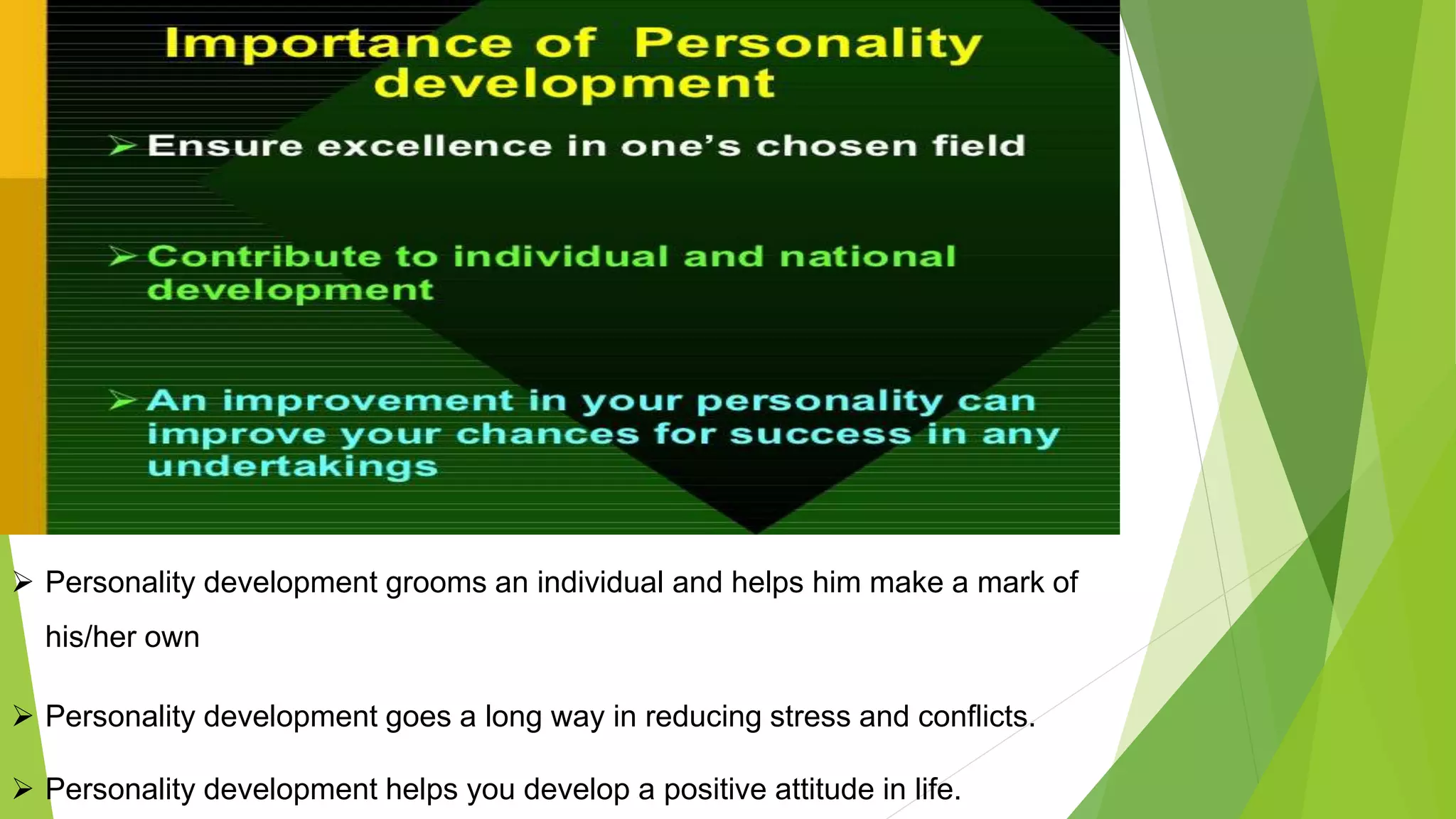 Importance of Personality development

➢ Ensure excellence in one's chosen field

➢ Contribute to individual and national development

➢ An improvement in your personality can improve your chances for success in any undertakings

➢ Personality development grooms an individual and helps him make a mark of his/her own

➢ Personality development goes a long way in reducing stress and conflicts.

➢ Personality development helps you develop a positive attitude in life.